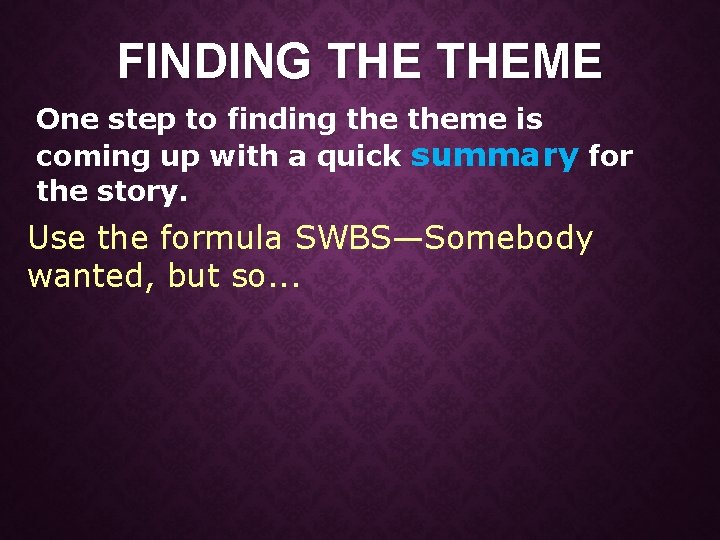 FINDING THE THEME

One step to finding the theme is coming up with a quick summary for the story.

Use the formula SWBS—Somebody wanted, but so...